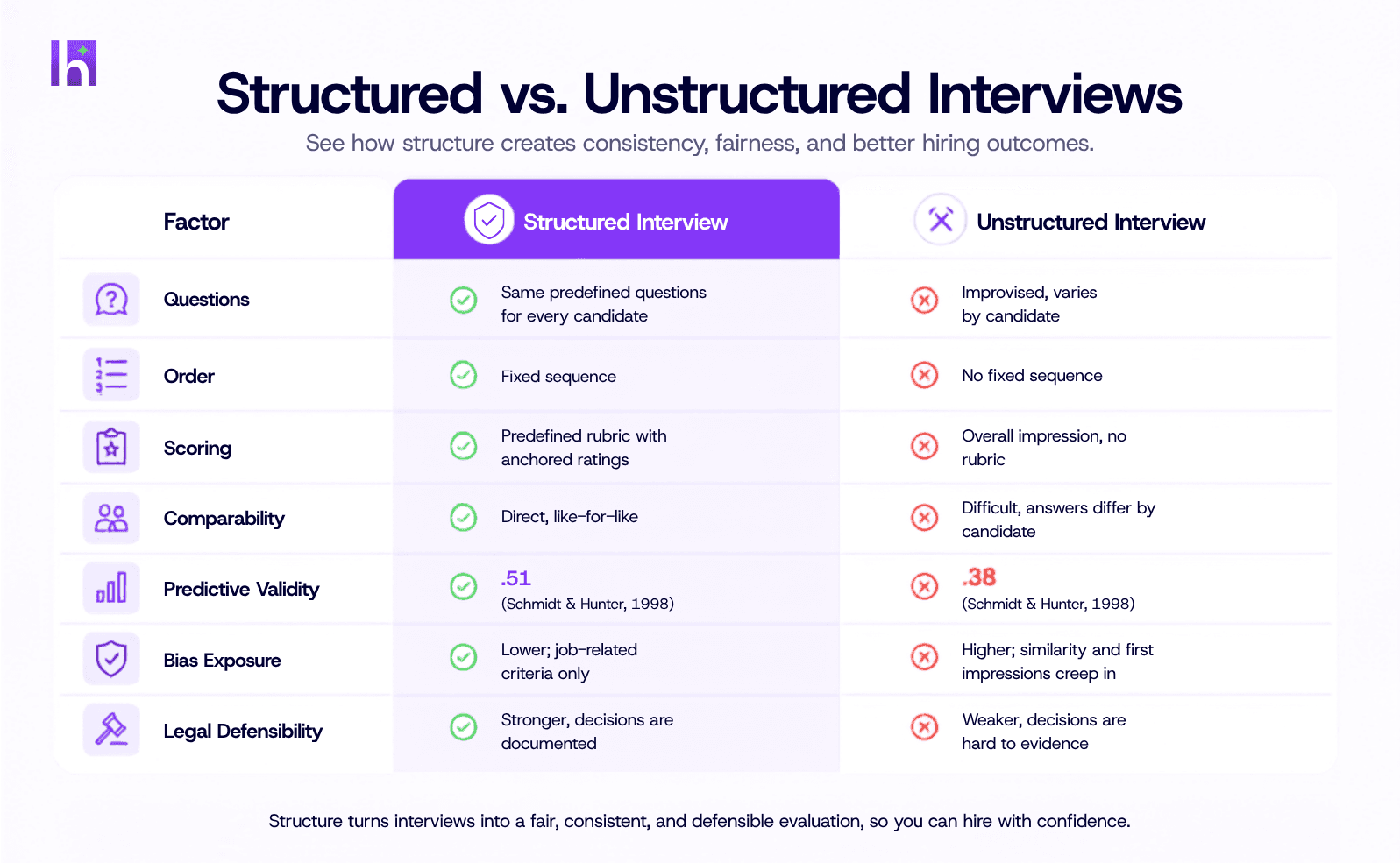 h

Structured vs. Unstructured Interviews

See how structure creates consistency, fairness, and better hiring outcomes.

| Factor | Structured Interview | Unstructured Interview |
|---|---|---|
| Questions | Same predefined questions for every candidate | Improvised, varies by candidate |
| Order | Fixed sequence | No fixed sequence |
| Scoring | Predefined rubric with anchored ratings | Overall impression, no rubric |
| Comparability | Direct, like-for-like | Difficult, answers differ by candidate |
| Predictive Validity | .51 (Schmidt & Hunter, 1998) | .38 (Schmidt & Hunter, 1998) |
| Bias Exposure | Lower; job-related criteria only | Higher; similarity and first impressions creep in |
| Legal Defensibility | Stronger, decisions are documented | Weaker, decisions are hard to evidence |

Structure turns interviews into a fair, consistent, and defensible evaluation, so you can hire with confidence.